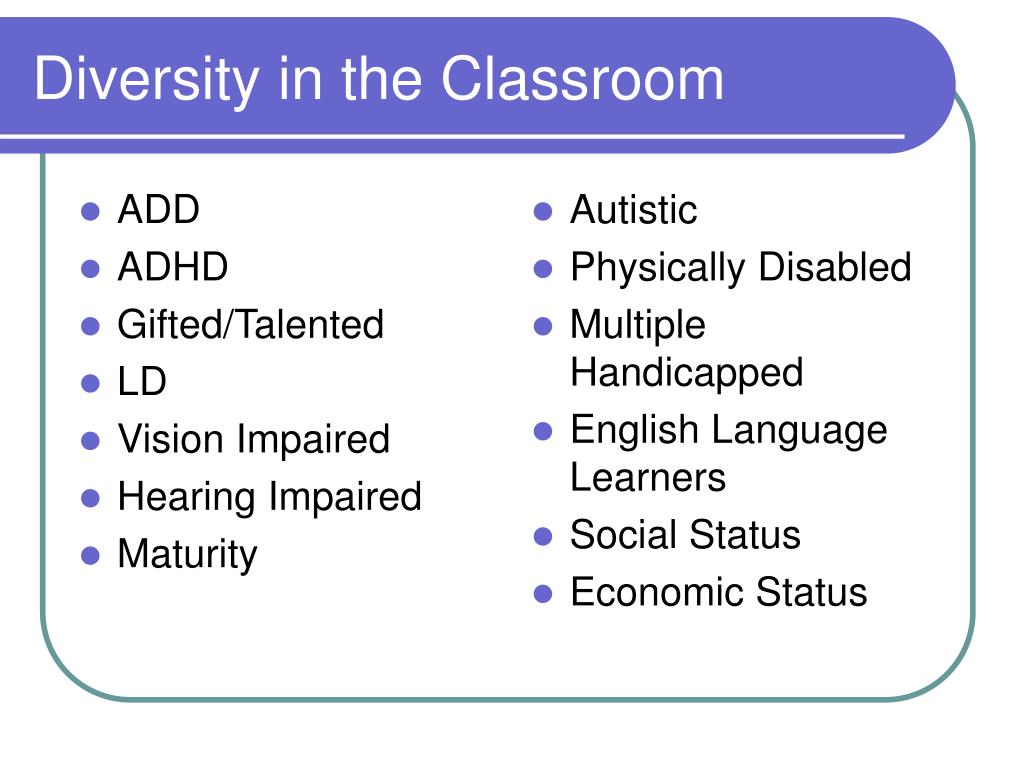 Diversity in the Classroom

- ADD
- ADHD
- Gifted/Talented
- LD
- Vision Impaired
- Hearing Impaired
- Maturity

- Autistic
- Physically Disabled
- Multiple Handicapped
- English Language Learners
- Social Status
- Economic Status